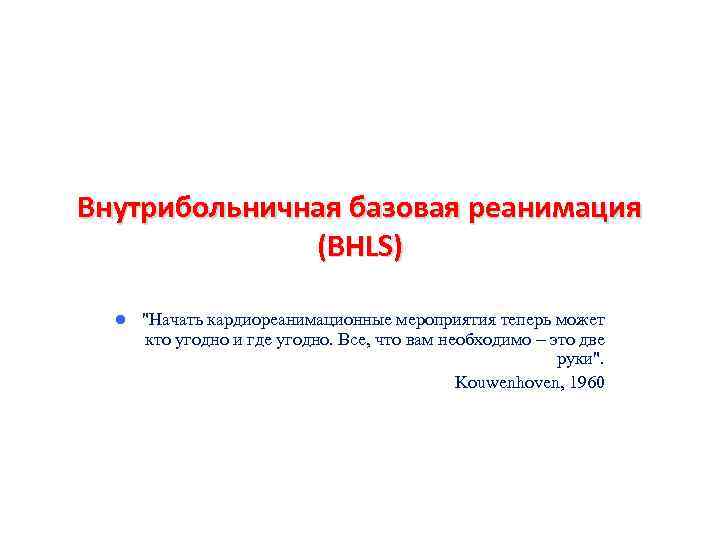 Внутрибольничная базовая реанимация (BHLS)

"Начать кардиореанимационные мероприятия теперь может кто угодно и где угодно. Все, что вам необходимо – это две руки".

Kouwenhoven, 1960